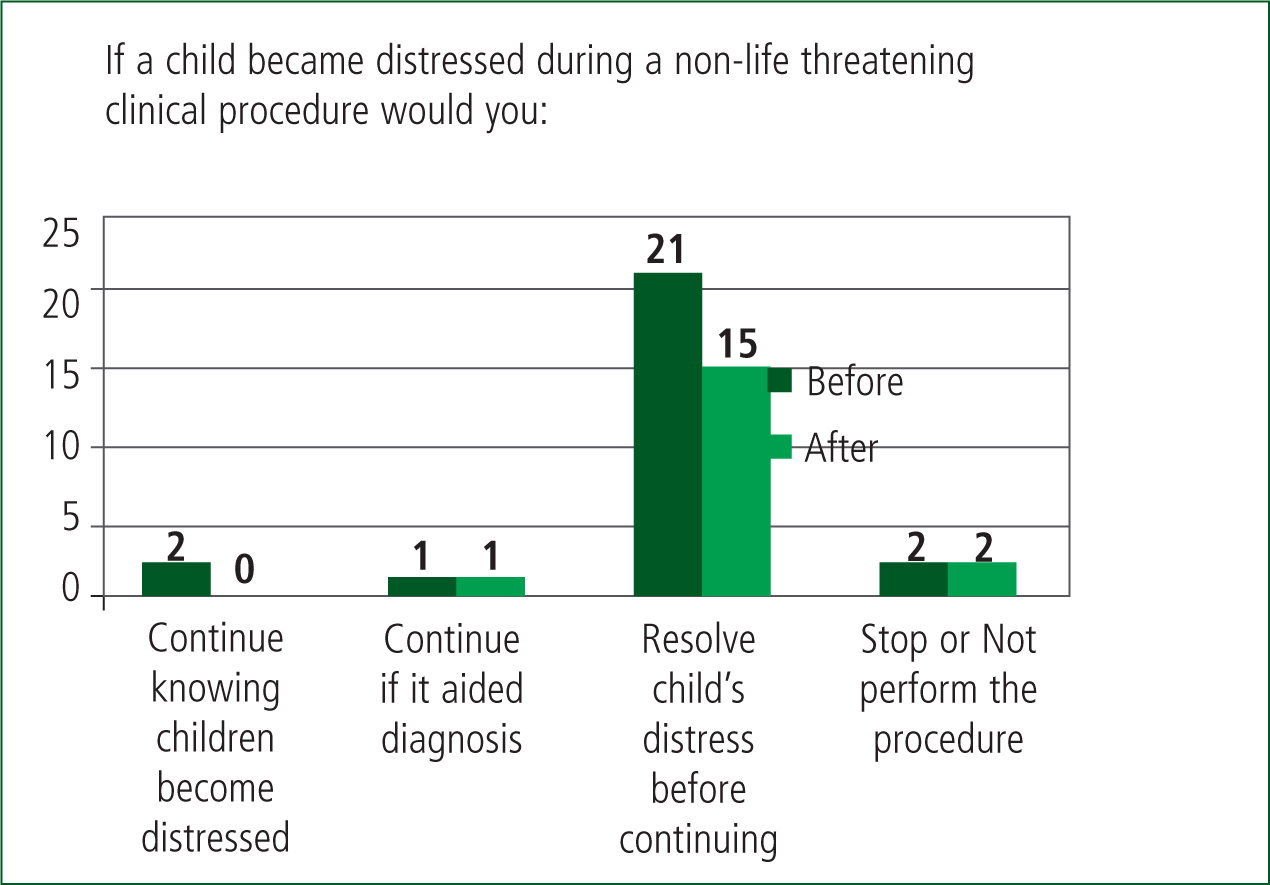 If a child became distressed during a non-life threatening clinical procedure would you:

25
20
15
10
5
0

2
0
1
1
21
15
2
2

Before
After

Continue knowing children become distressed

Continue if it aided diagnosis

Resolve child's distress before continuing

Stop or Not perform the procedure